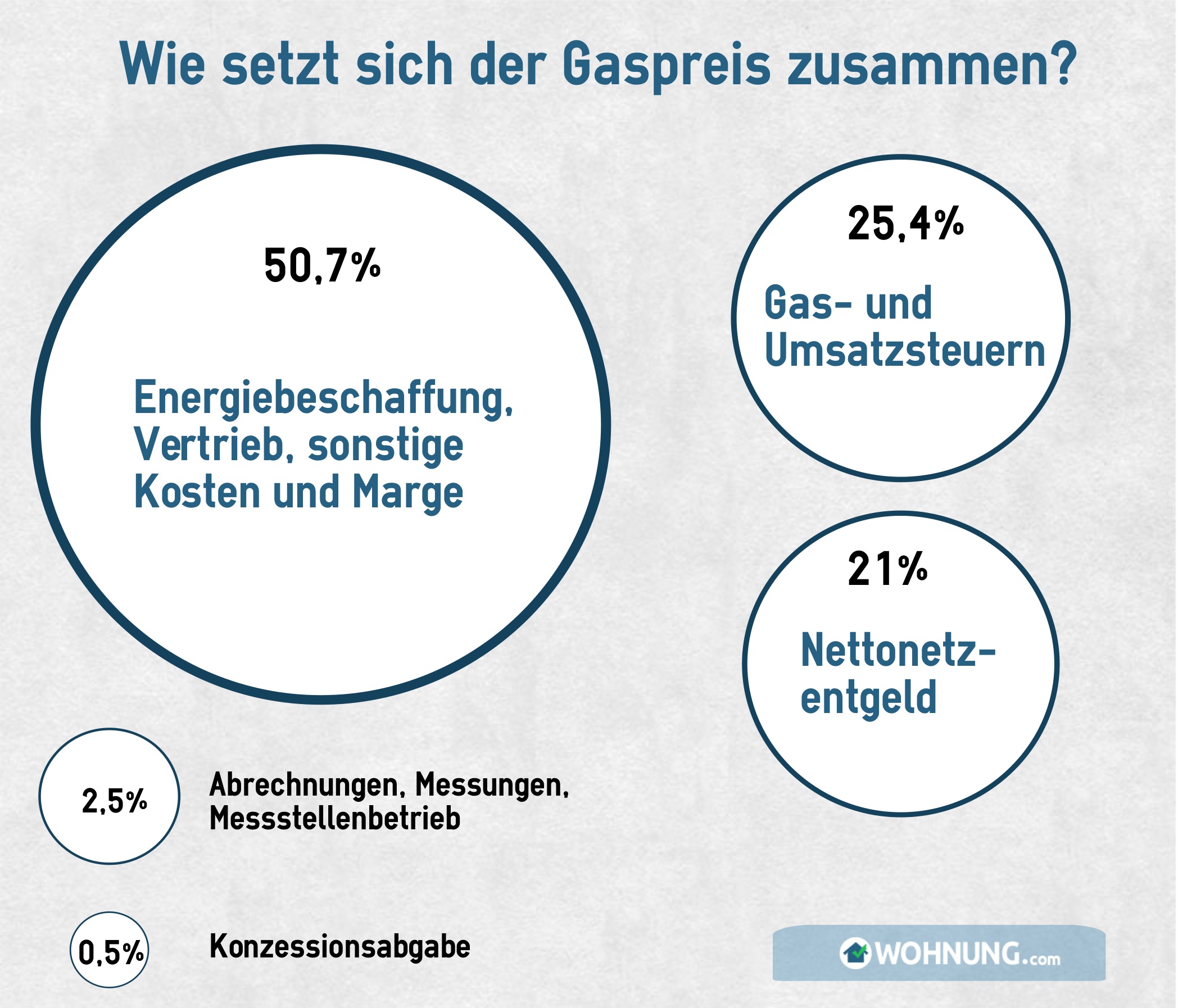 Wie setzt sich der Gaspreis zusammen?

50,7%

Energiebeschaffung, Vertrieb, sonstige Kosten und Marge

25,4%

Gas- und Umsatzsteuern

21%

Nettonetzentgeld

2,5%

Abrechnungen, Messungen, Messstellenbetrieb

0,5%

Konzessionsabgabe

WOHNUNG.com